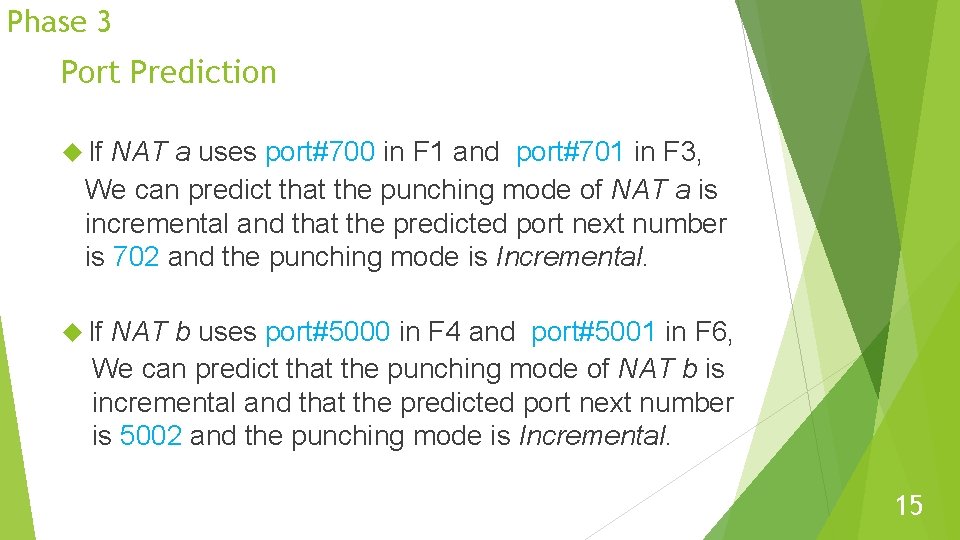 Phase 3

Port Prediction

If NAT a uses port#700 in F1 and port#701 in F3, We can predict that the punching mode of NAT a is incremental and that the predicted port next number is 702 and the punching mode is Incremental.

If NAT b uses port#5000 in F4 and port#5001 in F6, We can predict that the punching mode of NAT b is incremental and that the predicted port next number is 5002 and the punching mode is Incremental.

15